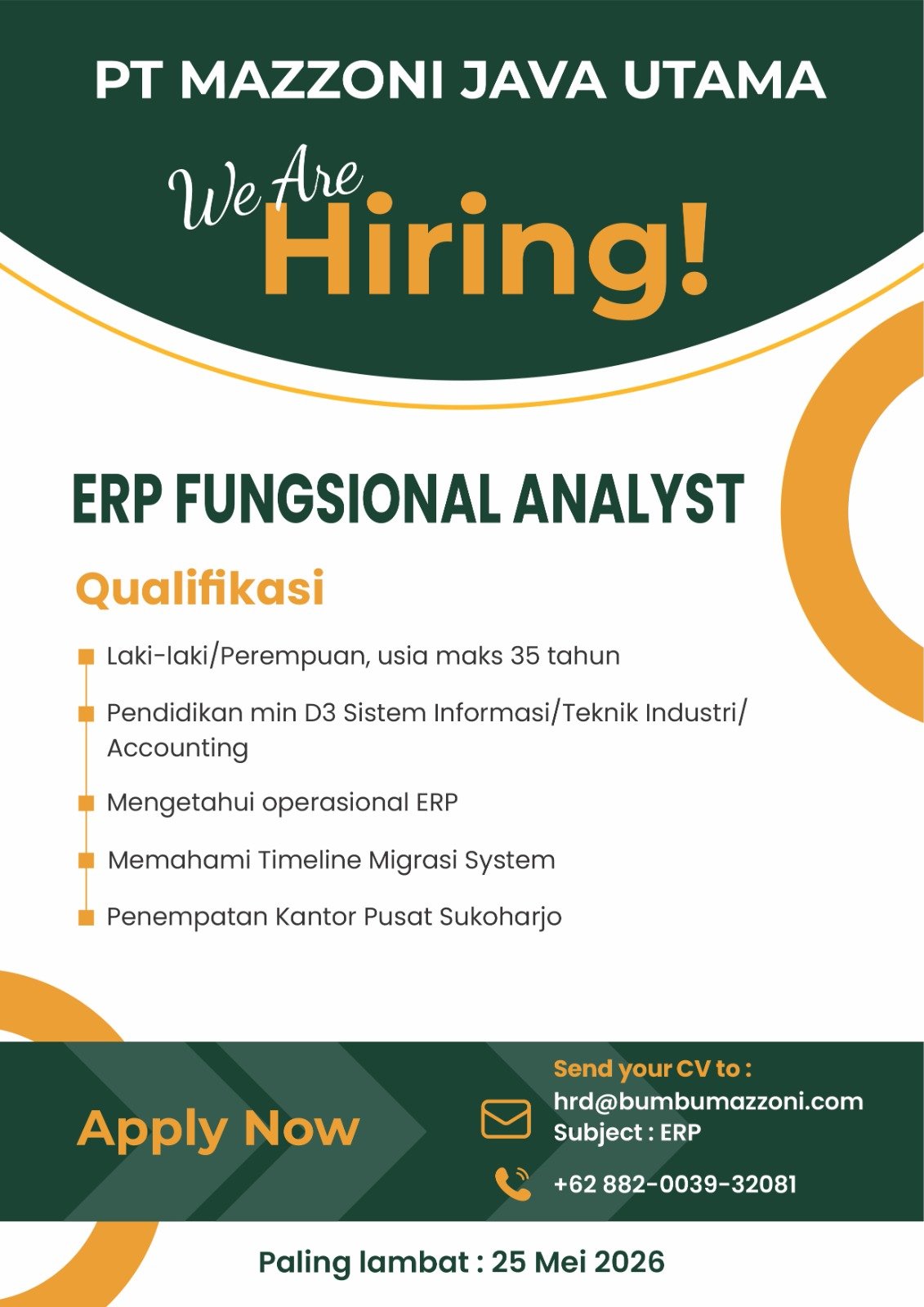 PT MAZZONI JAVA UTAMA

We Are Hiring!

ERP FUNGSIONAL ANALYST

Qualifikasi

Laki-laki/Perempuan, usia maks 35 tahun

Pendidikan min D3 Sistem Informasi/Teknik Industri/ Accounting

Mengetahui operasional ERP

Memahami Timeline Migrasi System

Penempatan Kantor Pusat Sukoharjo

Apply Now

Send your CV to :
hrd@bumbumazzoni.com
Subject : ERP

+62 882-0039-32081

Paling lambat : 25 Mei 2026